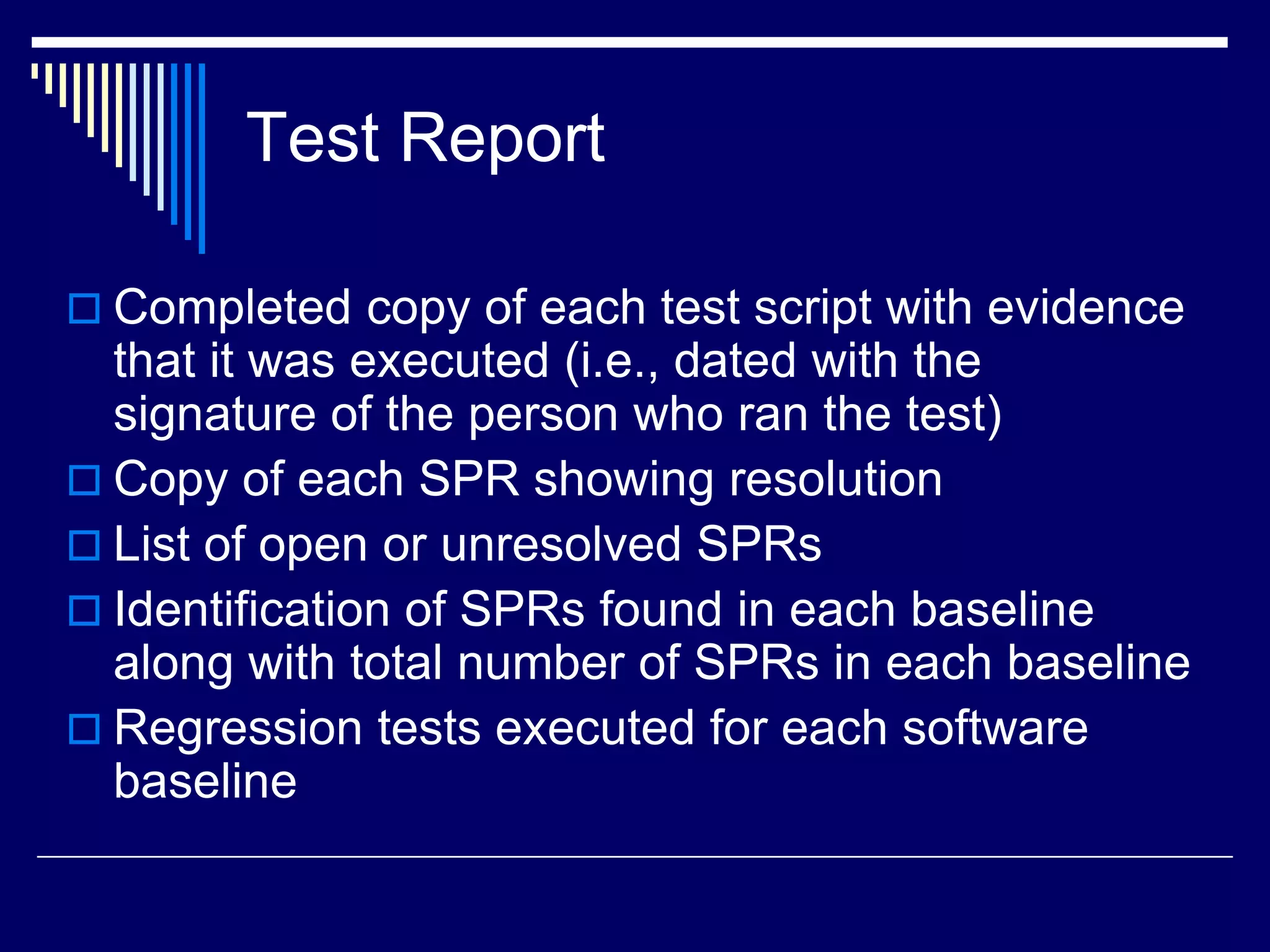 Test Report

□ Completed copy of each test script with evidence that it was executed (i.e., dated with the signature of the person who ran the test)
□ Copy of each SPR showing resolution
□ List of open or unresolved SPRs
□ Identification of SPRs found in each baseline along with total number of SPRs in each baseline
□ Regression tests executed for each software baseline